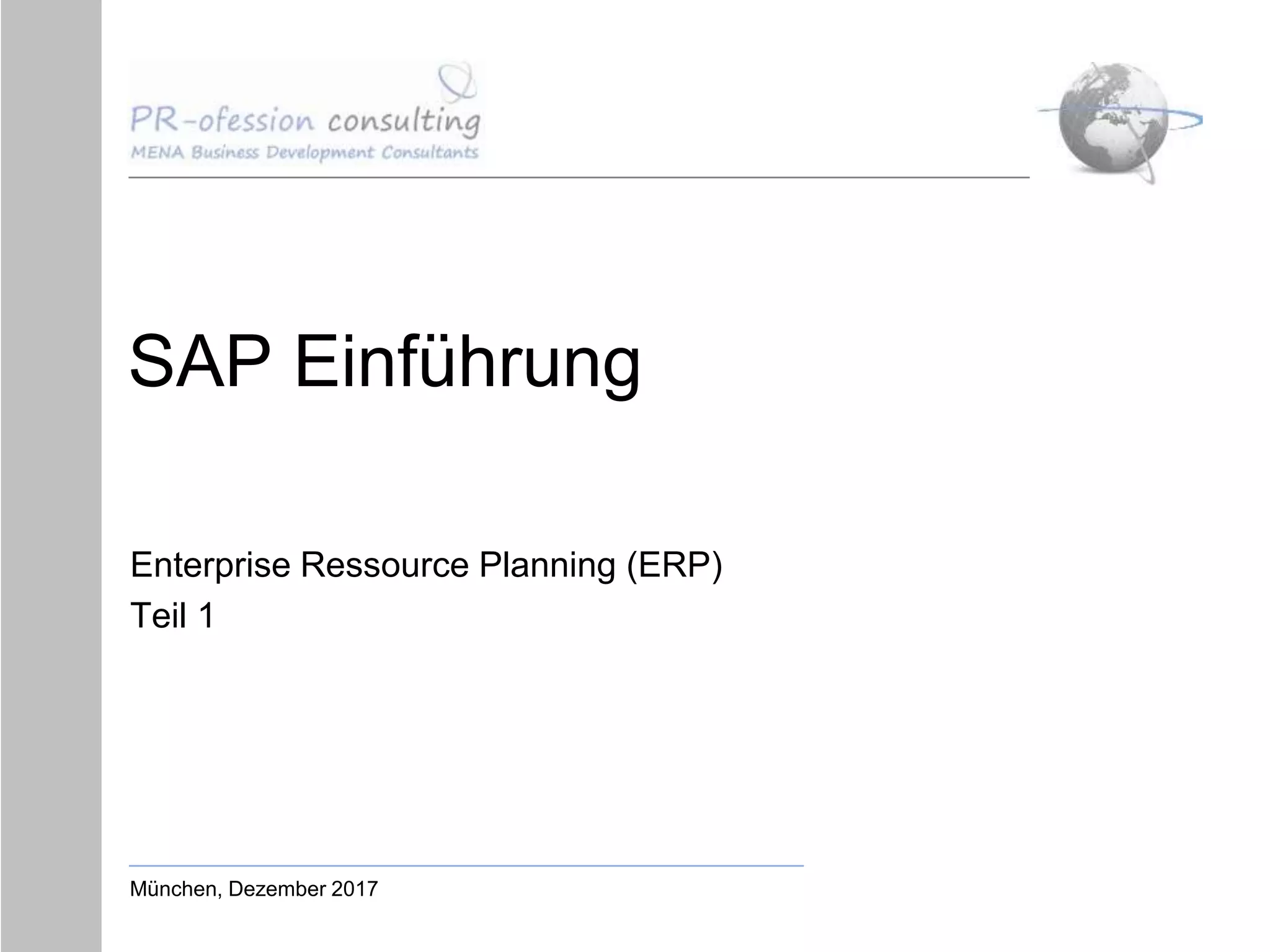 PR-ofession consulting
MENA Business Development Consultants

SAP Einführung

Enterprise Ressource Planning (ERP)
Teil 1

München, Dezember 2017